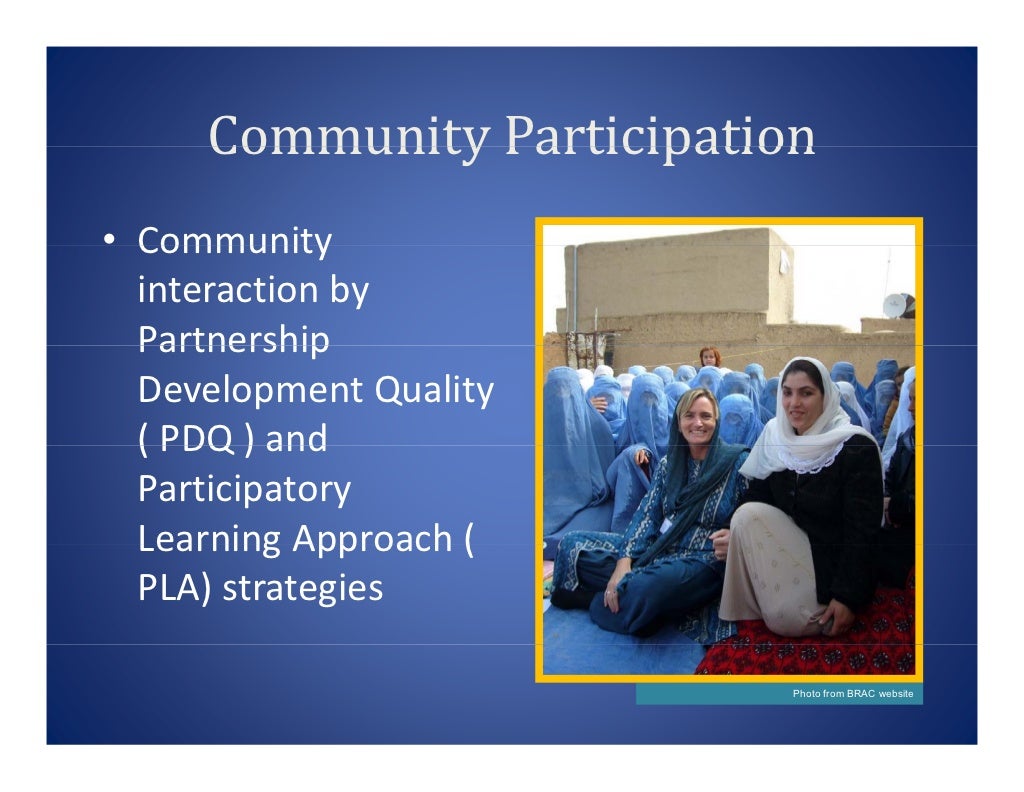 Community Participation

• Community interaction by Partnership Development Quality ( PDQ ) and Participatory Learning Approach ( PLA) strategies

Photo from BRAC website